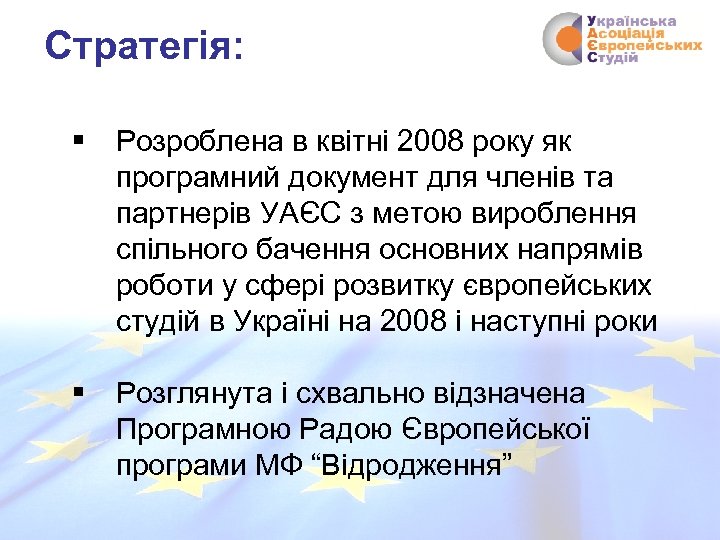 Стратегія:

Українська
Асоціація
Європейських
Студій

▪ Розроблена в квітні 2008 року як програмний документ для членів та партнерів УАЄС з метою вироблення спільного бачення основних напрямів роботи у сфері розвитку європейських студій в Україні на 2008 і наступні роки

▪ Розглянута і схвально відзначена Програмною Радою Європейської програми МФ “Відродження”